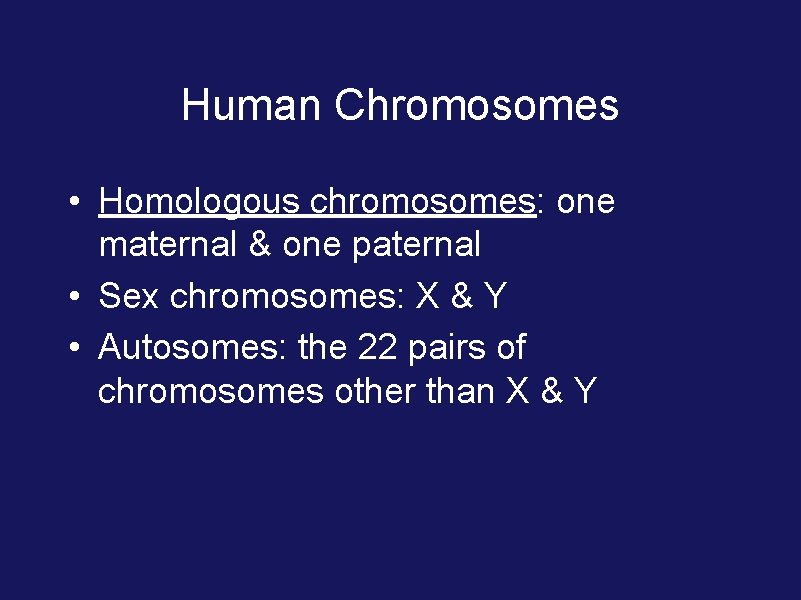 Human Chromosomes

• Homologous chromosomes: one maternal & one paternal
• Sex chromosomes: X & Y
• Autosomes: the 22 pairs of chromosomes other than X & Y